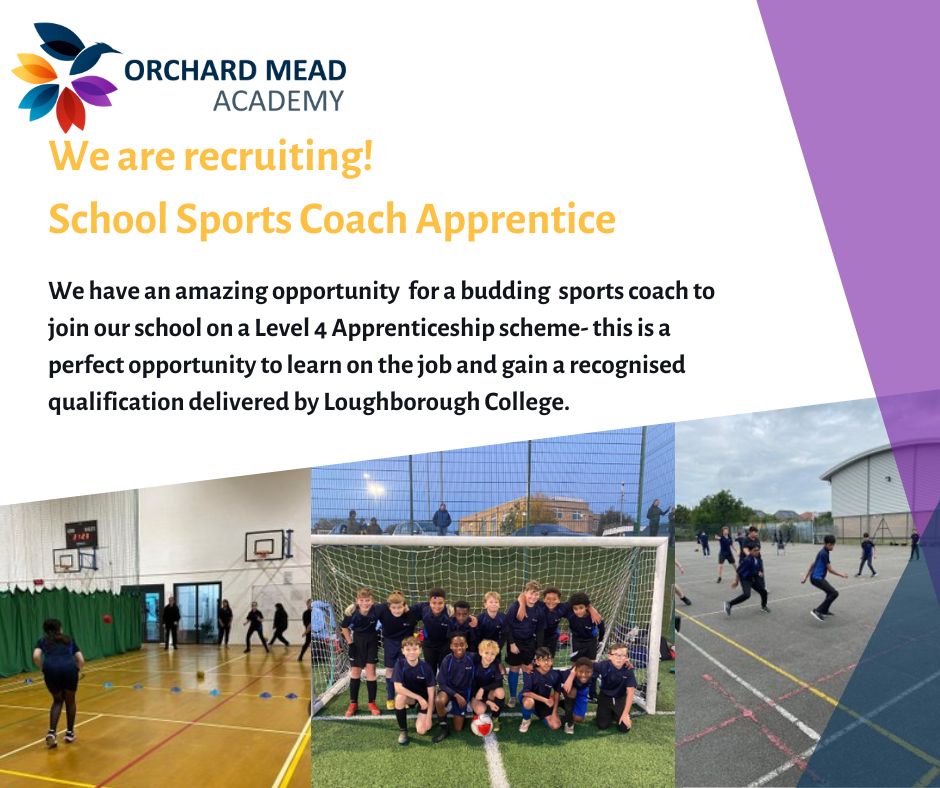 ORCHARD MEAD
ACADEMY

We are recruiting!
School Sports Coach Apprentice

We have an amazing opportunity for a budding sports coach to join our school on a Level 4 Apprenticeship scheme- this is a perfect opportunity to learn on the job and gain a recognised qualification delivered by Loughborough College.